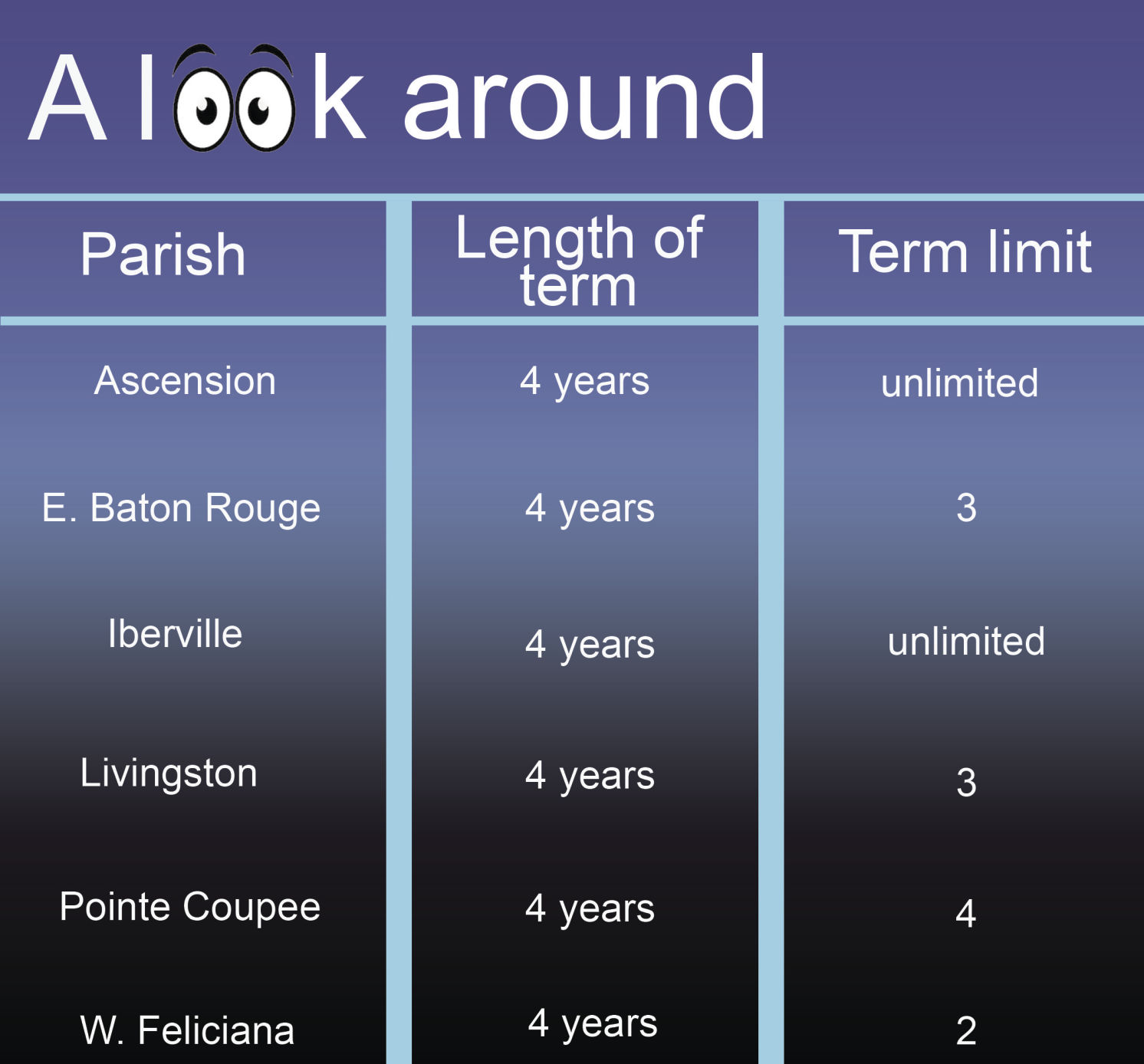 A look around

| Parish | Length of term | Term limit |
|---|---|---|
| Ascension | 4 years | unlimited |
| E. Baton Rouge | 4 years | 3 |
| Iberville | 4 years | unlimited |
| Livingston | 4 years | 3 |
| Pointe Coupee | 4 years | 4 |
| W. Feliciana | 4 years | 2 |